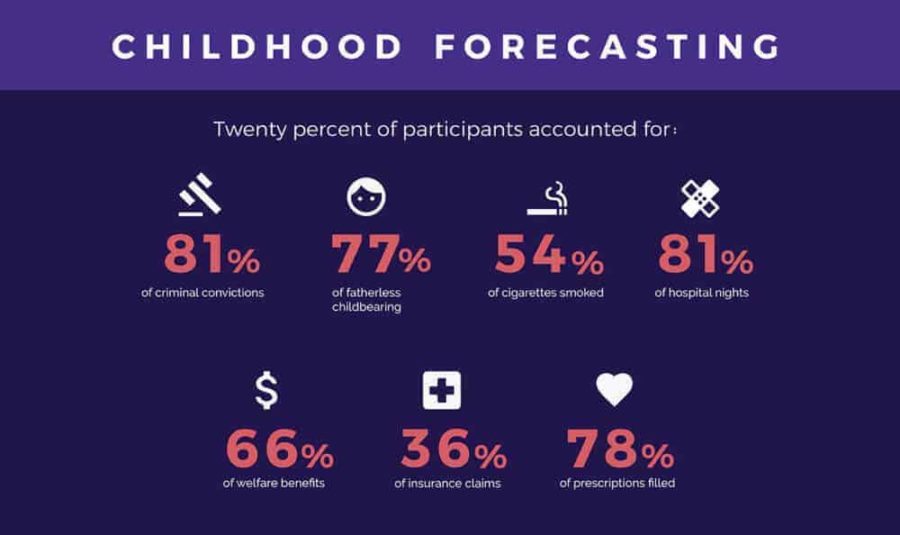 CHILDHOOD FORECASTING

Twenty percent of participants accounted for:

81%
of criminal convictions

77%
of fatherless childbearing

54%
of cigarettes smoked

81%
of hospital nights

$
66%
of welfare benefits

36%
of insurance claims

78%
of prescriptions filled